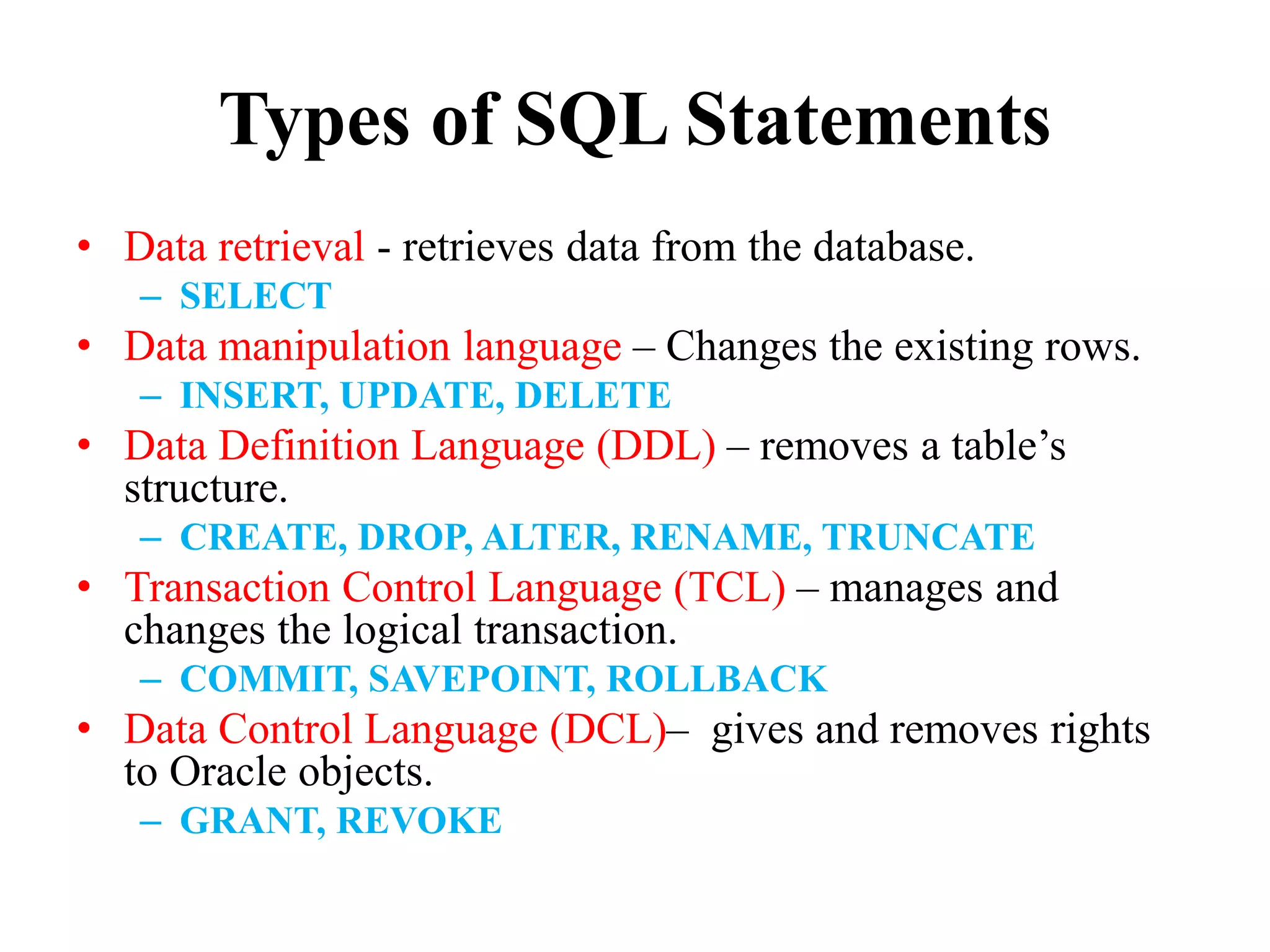 Types of SQL Statements

• Data retrieval - retrieves data from the database.
  – SELECT
• Data manipulation language – Changes the existing rows.
  – INSERT, UPDATE, DELETE
• Data Definition Language (DDL) – removes a table’s structure.
  – CREATE, DROP, ALTER, RENAME, TRUNCATE
• Transaction Control Language (TCL) – manages and changes the logical transaction.
  – COMMIT, SAVEPOINT, ROLLBACK
• Data Control Language (DCL)– gives and removes rights to Oracle objects.
  – GRANT, REVOKE